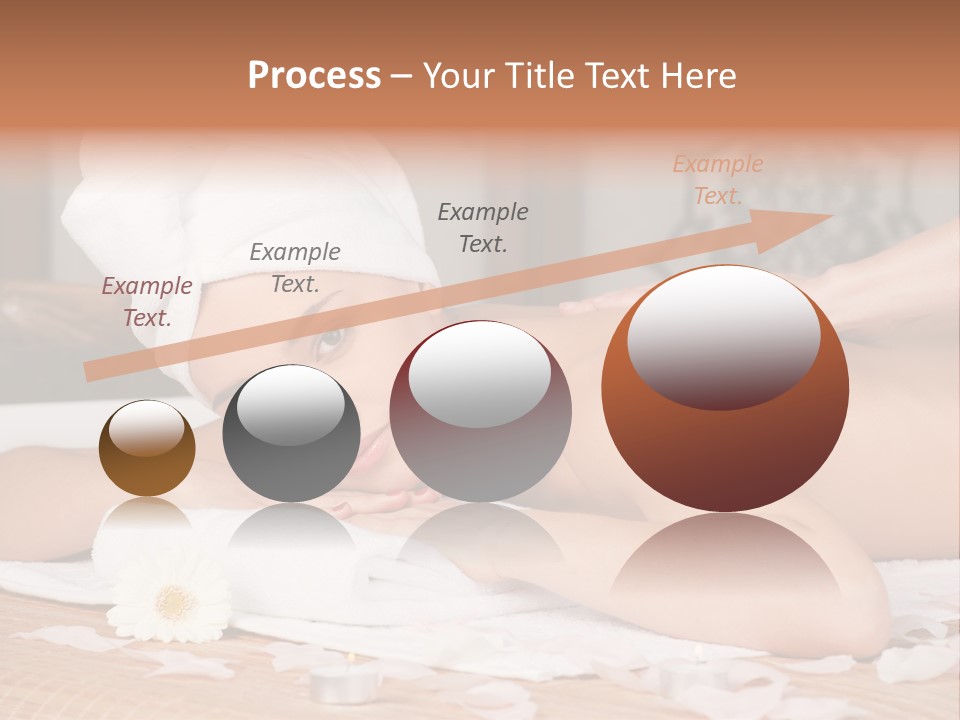 Process – Your Title Text Here

Example Text.

Example Text.

Example Text.

Example Text.